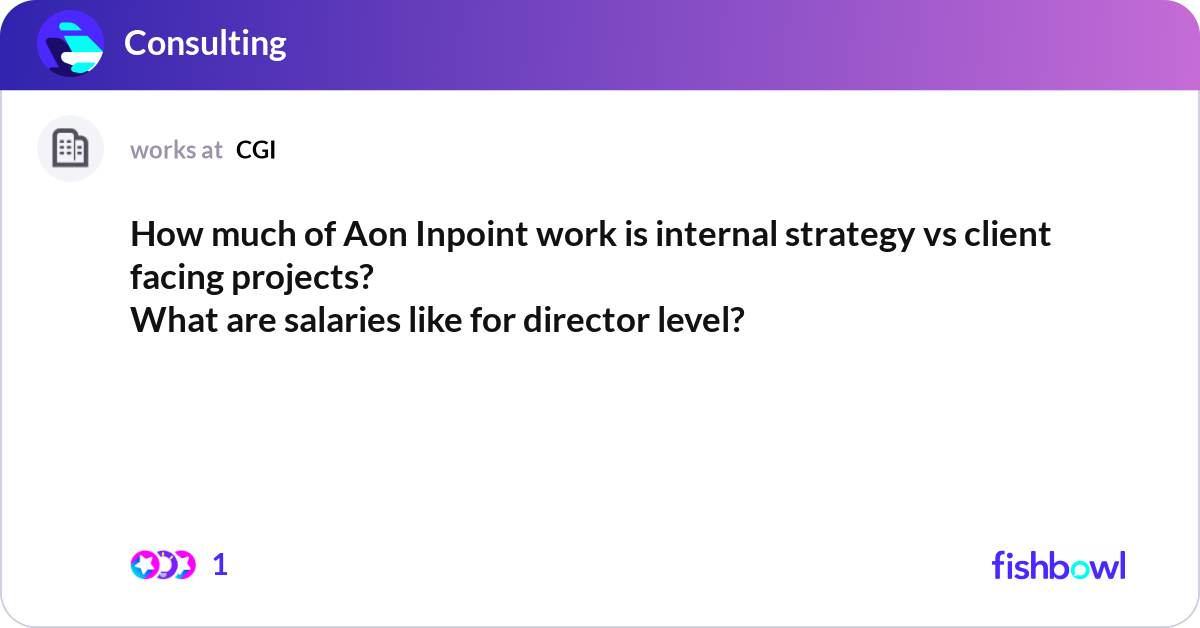 Consulting

works at CGI

How much of Aon Inpoint work is internal strategy vs client facing projects?
What are salaries like for director level?

1

fishbowl